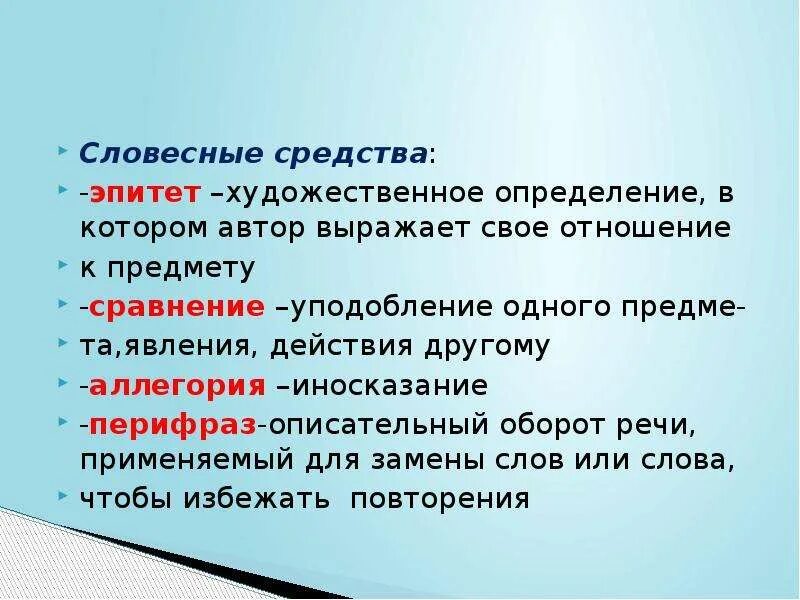 Словесные средства:

-эпитет –художественное определение, в котором автор выражает свое отношение

к предмету

-сравнение –уподобление одного предме-

та,явления, действия другому

-аллегория –иносказание

-перифраз-описательный оборот речи, применяемый для замены слов или слова,

чтобы избежать повторения